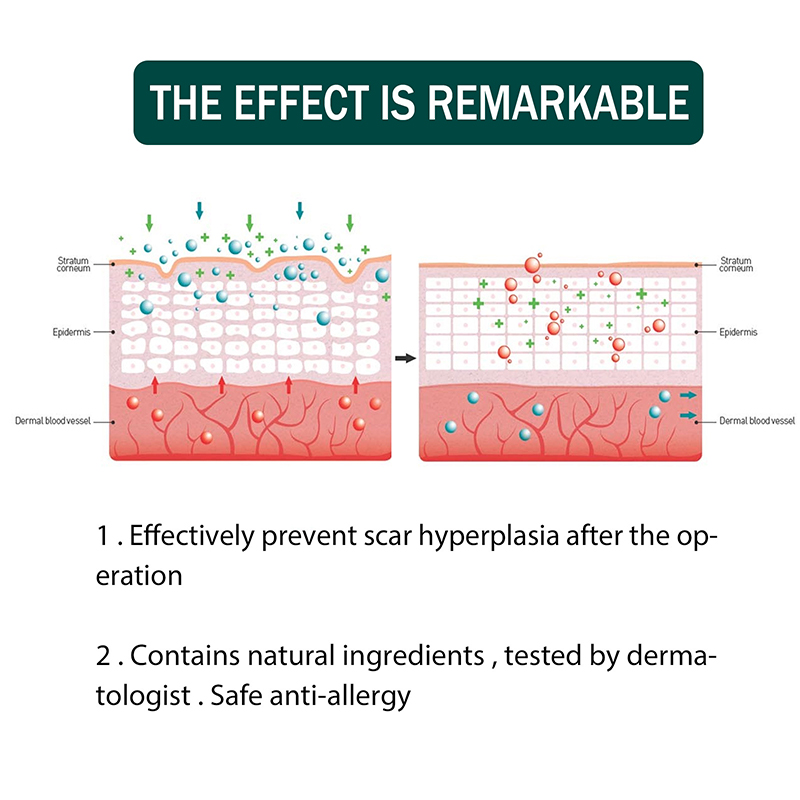 THE EFFECT IS REMARKABLE

Stratum corneum

Epidermis

Dermal blood vessel

Stratum corneum

Epidermis

Dermal blood vessel

1 . Effectively prevent scar hyperplasia after the operation

2 . Contains natural ingredients , tested by dermatologist . Safe anti-allergy